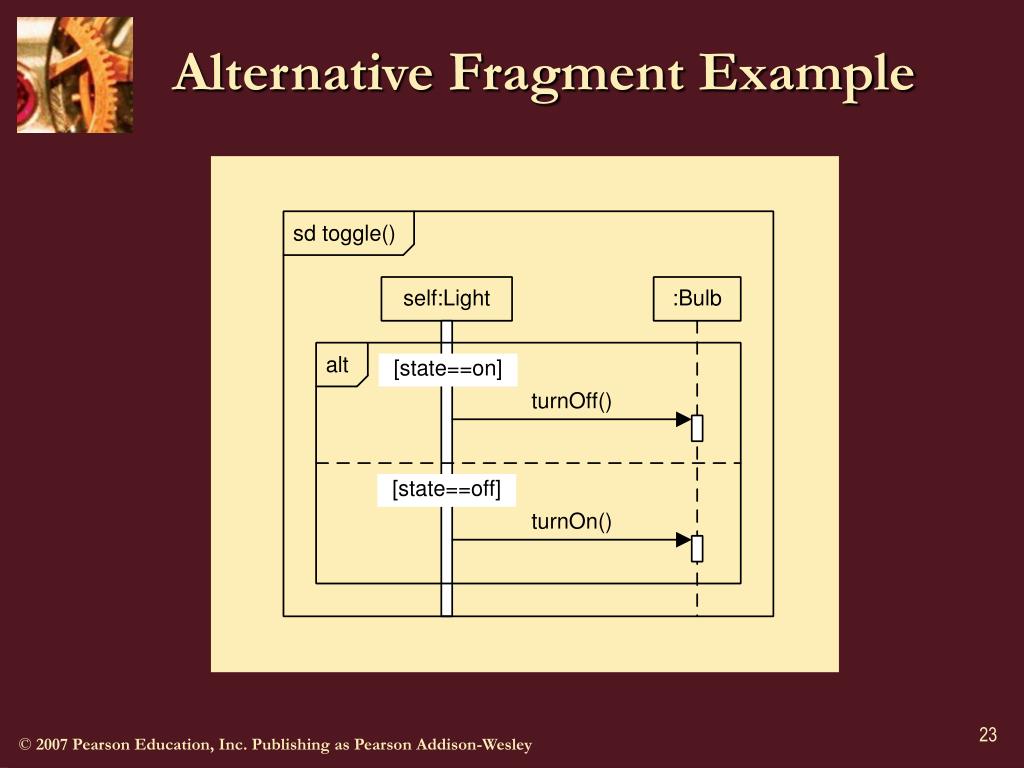 Alternative Fragment Example

sd toggle()

self:Light

:Bulb

alt

[state==on]

turnOff()

[state==off]

turnOn()

© 2007 Pearson Education, Inc. Publishing as Pearson Addison-Wesley

23